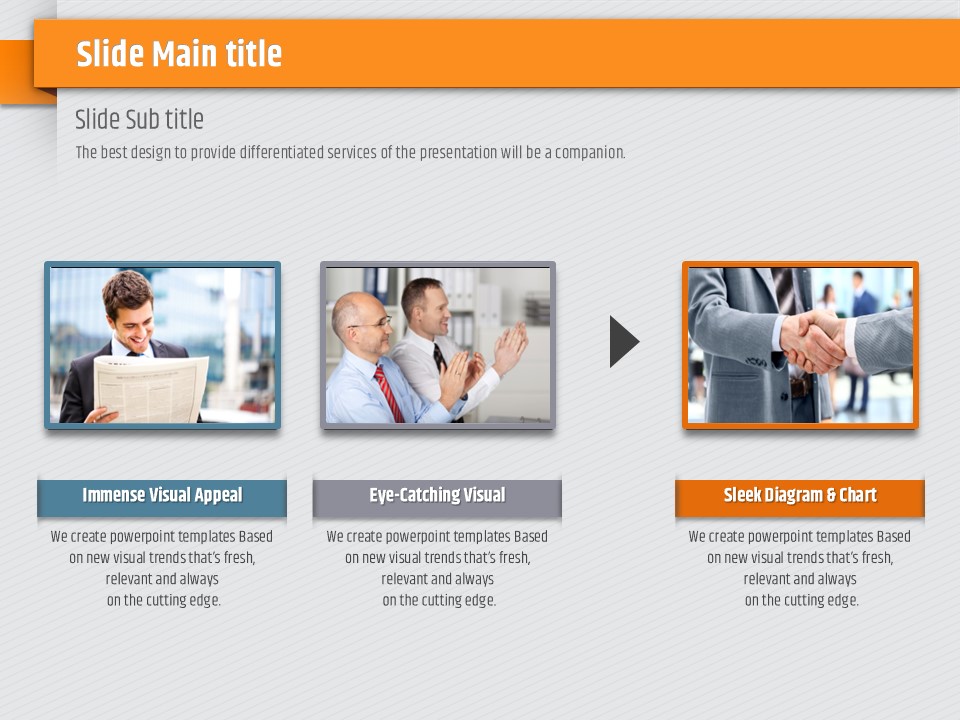 Slide Main title

Slide Sub title

The best design to provide differentiated services of the presentation will be a companion.

Immense Visual Appeal

We create powerpoint templates Based on new visual trends that's fresh, relevant and always on the cutting edge.

Eye-Catching Visual

We create powerpoint templates Based on new visual trends that's fresh, relevant and always on the cutting edge.

Sleek Diagram & Chart

We create powerpoint templates Based on new visual trends that's fresh, relevant and always on the cutting edge.